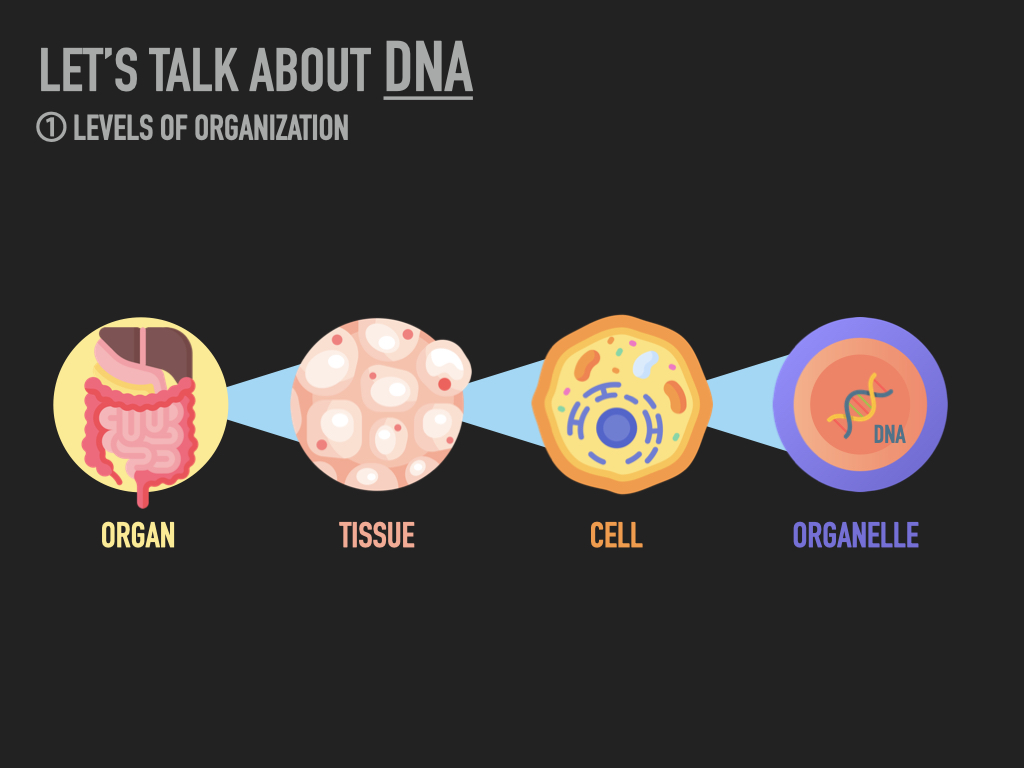 LET'S TALK ABOUT DNA

① LEVELS OF ORGANIZATION

DNA

ORGAN

TISSUE

CELL

ORGANELLE